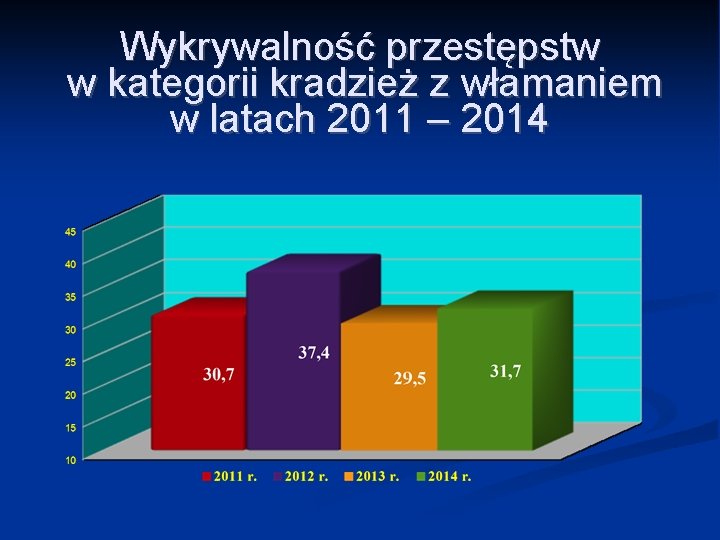 Wykrywalność przestępstw
w kategorii kradzież z włamaniem
w latach 2011 – 2014

45
40
35
30
25
20
15
10

30,7
37,4
29,5
31,7

2011 r.
2012 r.
2013 r.
2014 r.